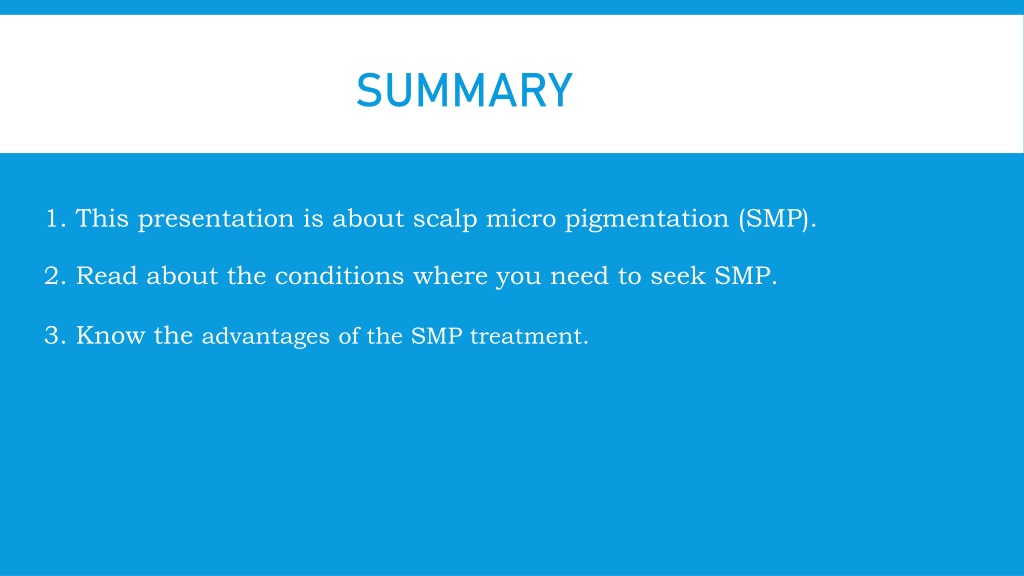 SUMMARY

1. This presentation is about scalp micro pigmentation (SMP).

2. Read about the conditions where you need to seek SMP.

3. Know the advantages of the SMP treatment.